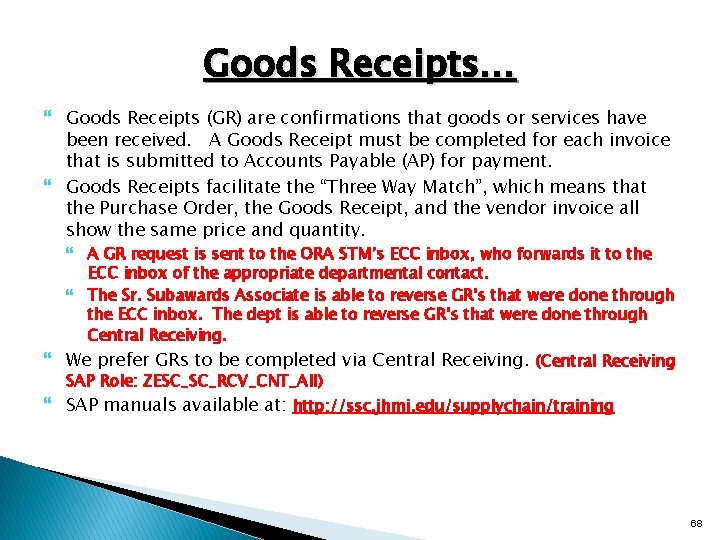 Goods Receipts…

Goods Receipts (GR) are confirmations that goods or services have been received. A Goods Receipt must be completed for each invoice that is submitted to Accounts Payable (AP) for payment.

Goods Receipts facilitate the "Three Way Match", which means that the Purchase Order, the Goods Receipt, and the vendor invoice all show the same price and quantity.

A GR request is sent to the ORA STM's ECC inbox, who forwards it to the ECC inbox of the appropriate departmental contact.

The Sr. Subawards Associate is able to reverse GR's that were done through the ECC inbox. The dept is able to reverse GR's that were done through Central Receiving.

We prefer GRs to be completed via Central Receiving. (Central Receiving SAP Role: ZESC_SC_RCV_CNT_All)

SAP manuals available at: http://ssc.jhmi.edu/supplychain/training

68